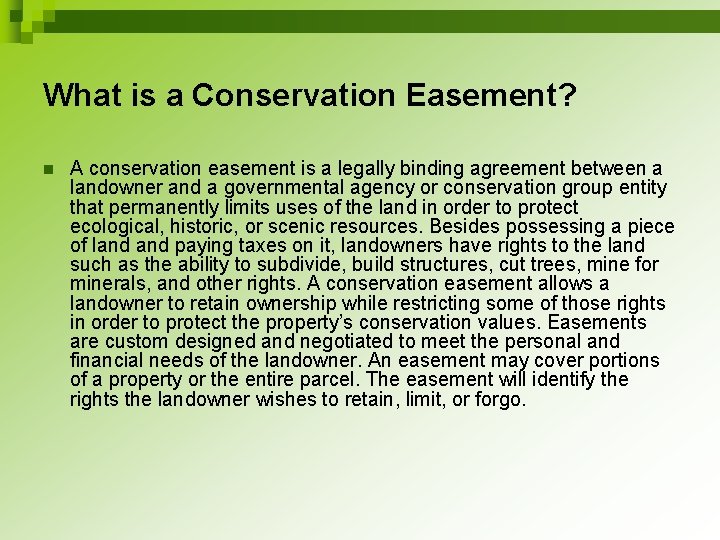 What is a Conservation Easement?

A conservation easement is a legally binding agreement between a landowner and a governmental agency or conservation group entity that permanently limits uses of the land in order to protect ecological, historic, or scenic resources. Besides possessing a piece of land and paying taxes on it, landowners have rights to the land such as the ability to subdivide, build structures, cut trees, mine for minerals, and other rights. A conservation easement allows a landowner to retain ownership while restricting some of those rights in order to protect the property's conservation values. Easements are custom designed and negotiated to meet the personal and financial needs of the landowner. An easement may cover portions of a property or the entire parcel. The easement will identify the rights the landowner wishes to retain, limit, or forgo.